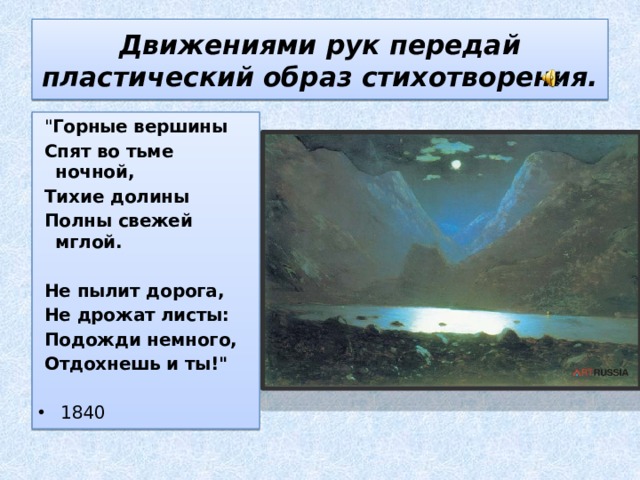 Движениями рук передай пластический образ стихотворения.

"Горные вершины
Спят во тьме ночной,
Тихие долины
Полны свежей мглой.

Не пылит дорога,
Не дрожат листы:
Подожди немного,
Отдохнешь и ты!"

• 1840

ARTRUSSIA